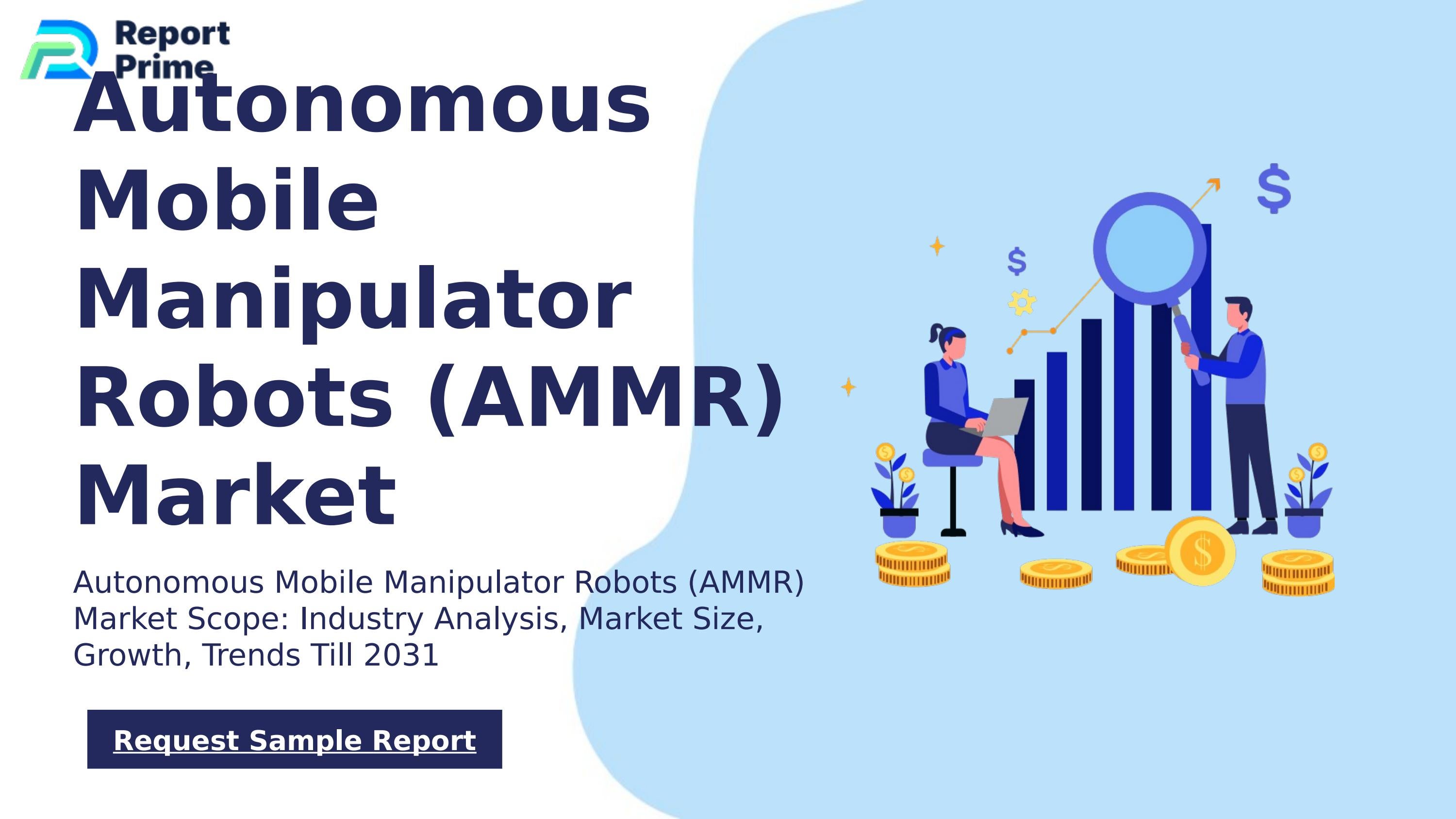 Report Prime

Autonomous Mobile Manipulator Robots (AMMR) Market

Autonomous Mobile Manipulator Robots (AMMR) Market Scope: Industry Analysis, Market Size, Growth, Trends Till 2031

Request Sample Report

$

$